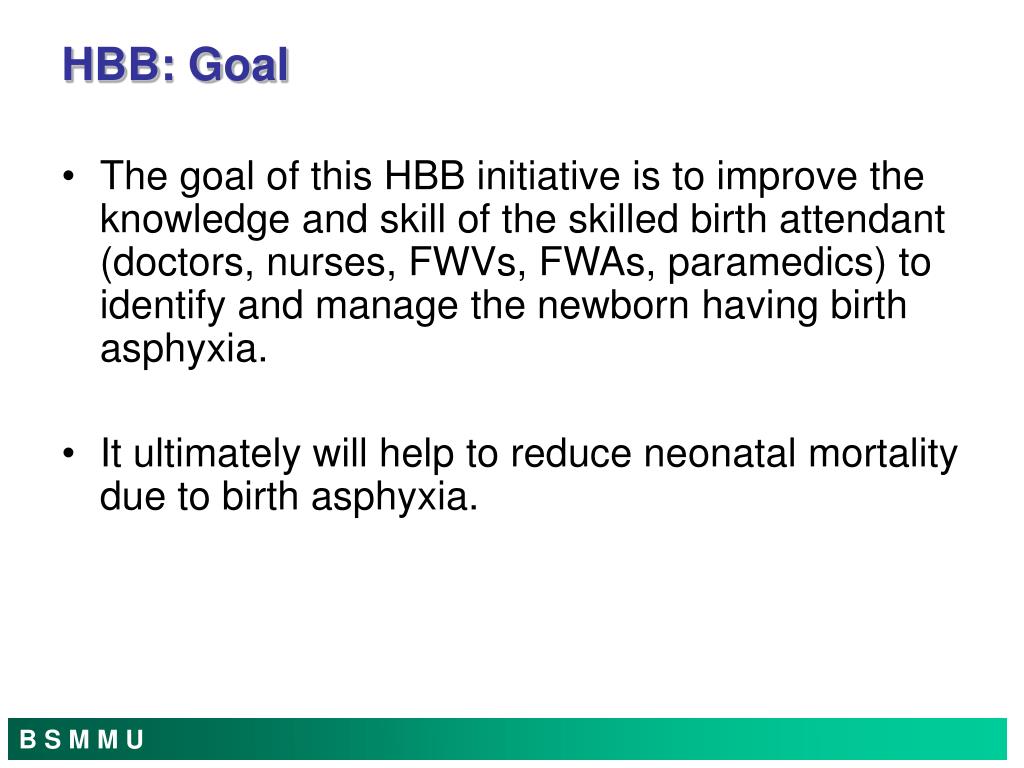 HBB: Goal

• The goal of this HBB initiative is to improve the knowledge and skill of the skilled birth attendant (doctors, nurses, FWVs, FWAs, paramedics) to identify and manage the newborn having birth asphyxia.

• It ultimately will help to reduce neonatal mortality due to birth asphyxia.

B S M M U